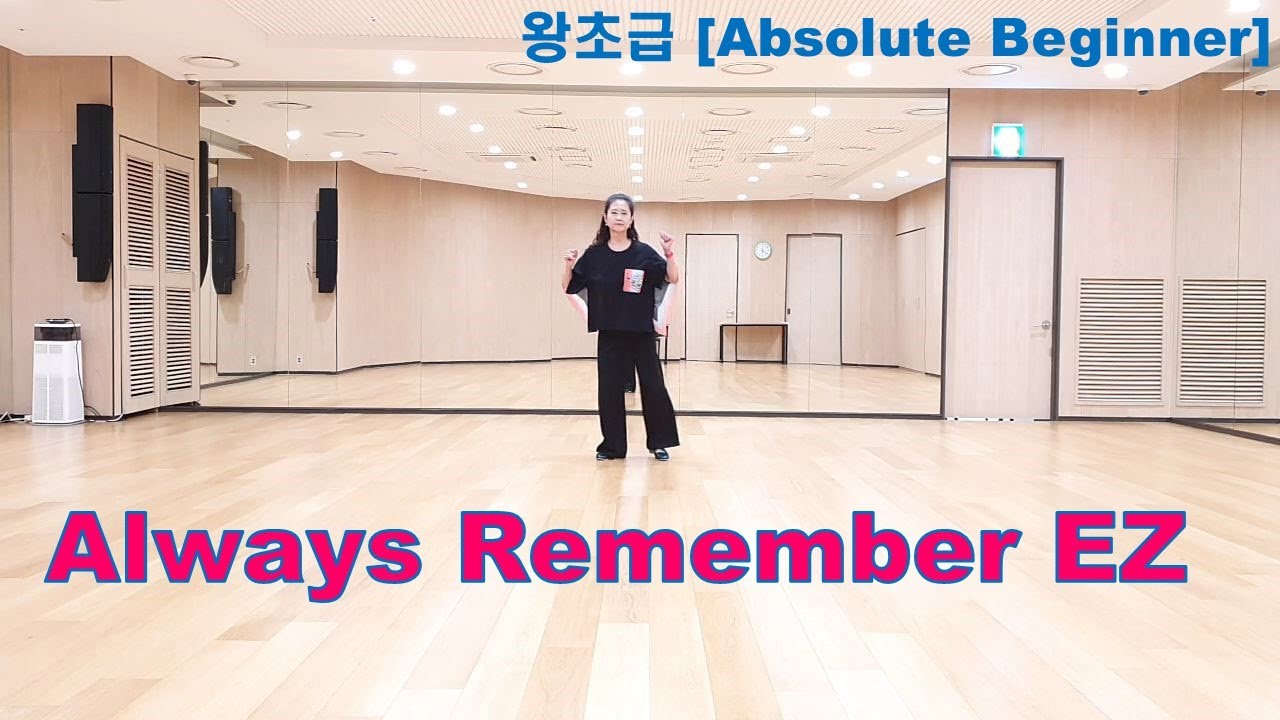 왕초급 [Absolute Beginner]

Always Remember EZ